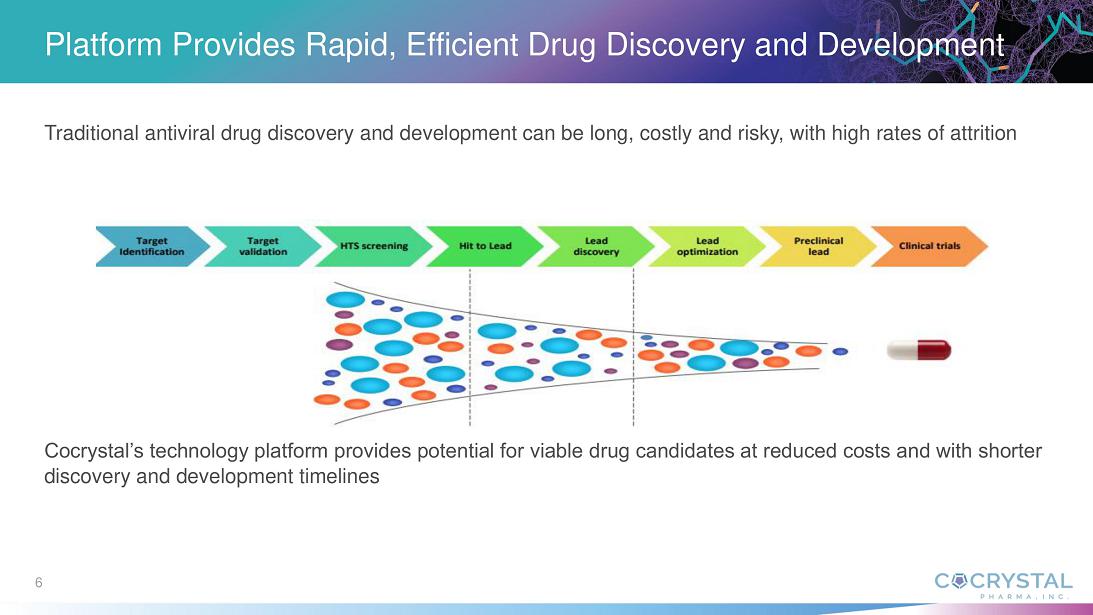 Platform Provides Rapid, Efficient Drug Discovery and Development

Traditional antiviral drug discovery and development can be long, costly and risky, with high rates of attrition

Target Identification

Target validation

HTS screening

Hit to Lead

Lead discovery

Lead optimization

Preclinical lead

Clinical trials

Cocrystal's technology platform provides potential for viable drug candidates at reduced costs and with shorter discovery and development timelines

6

COCRYSTAL PHARMA, INC.